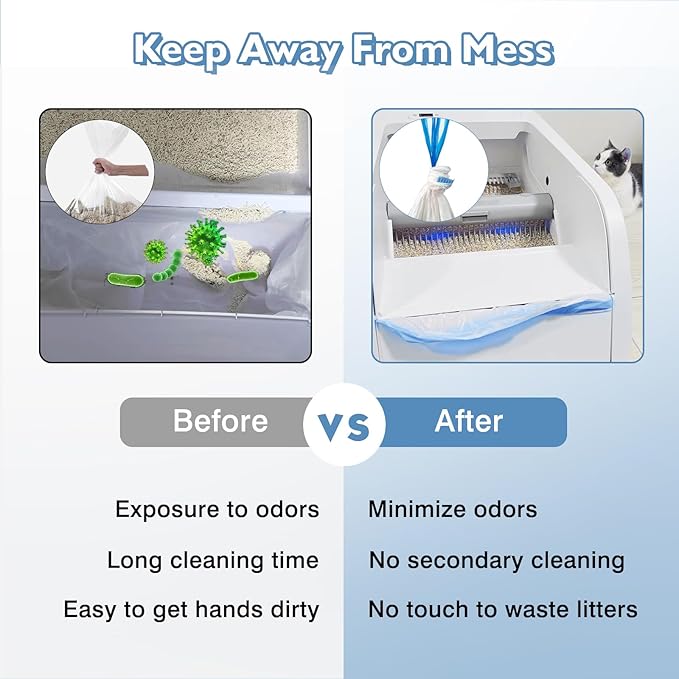 Keep Away From Mess

Before

VS

After

Exposure to odors

Long cleaning time

Easy to get hands dirty

Minimize odors

No secondary cleaning

No touch to waste litters